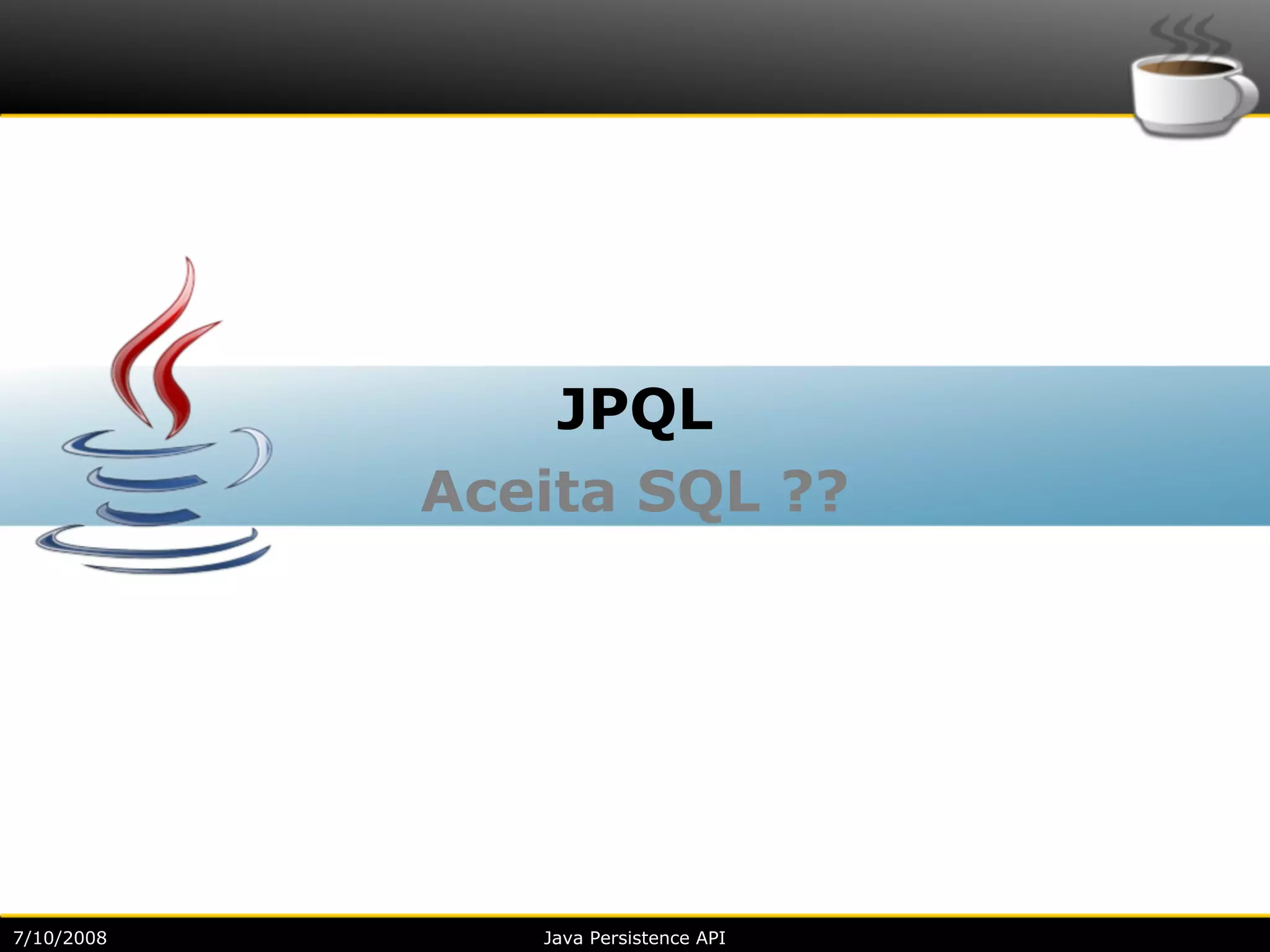 JPQL

Aceita SQL ??

7/10/2008

Java Persistence API